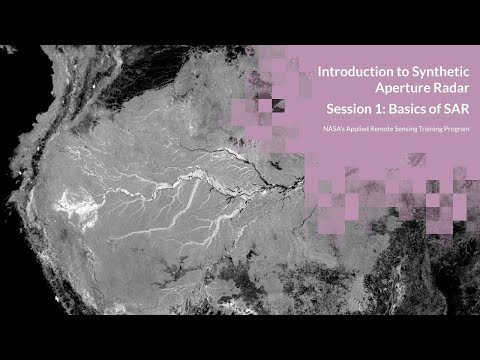 Introduction to Synthetic Aperture Radar

Session 1: Basics of SAR

NASA's Applied Remote Sensing Training Program